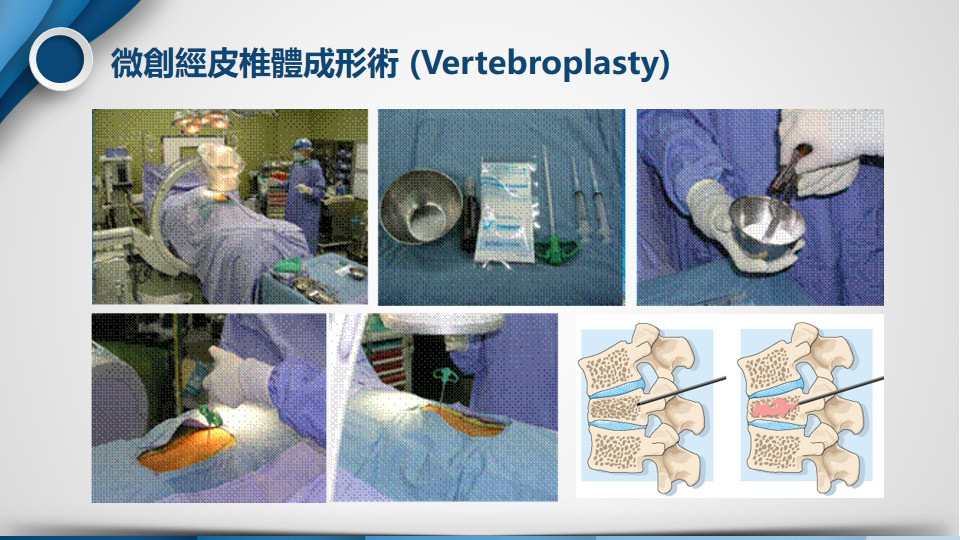 微創經皮椎體成形術 (Vertebroplasty)